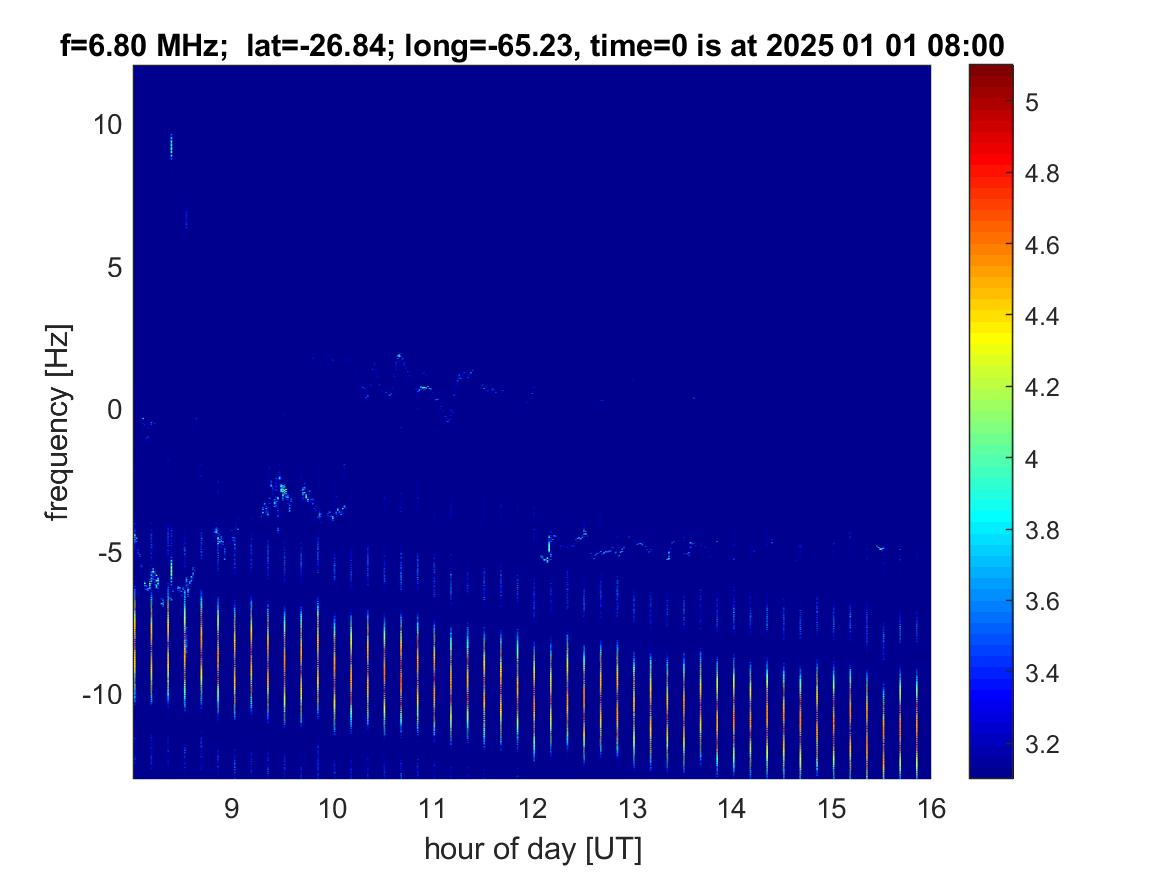 f=6.80 MHz; lat=-26.84; long=-65.23, time=0 is at 2025 01 01 08:00

10
5
0
-5
-10

frequency [Hz]

9 10 11 12 13 14 15 16

hour of day [UT]

5
4.8
4.6
4.4
4.2
4
3.8
3.6
3.4
3.2